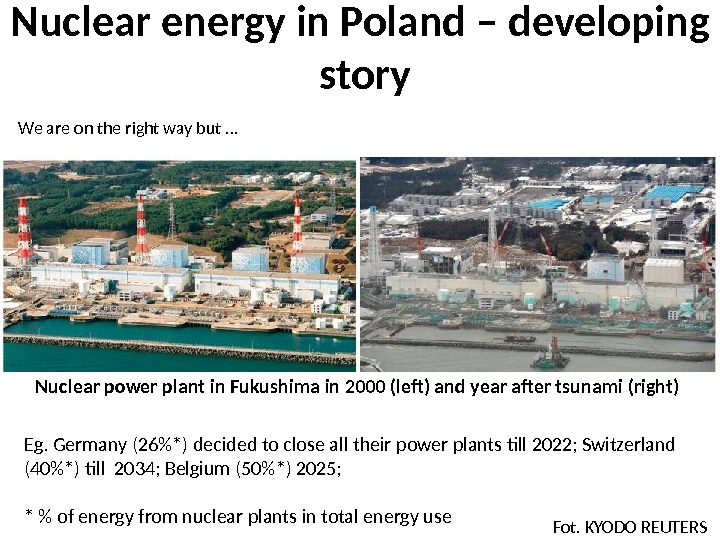 Nuclear energy in Poland – developing story

We are on the right way but …

Nuclear power plant in Fukushima in 2000 (left) and year after tsunami (right)

Eg. Germany (26%*) decided to close all their power plants till 2022; Switzerland (40%*) till 2034; Belgium (50%*) 2025;

* % of energy from nuclear plants in total energy use

Fot. KYODO REUTERS